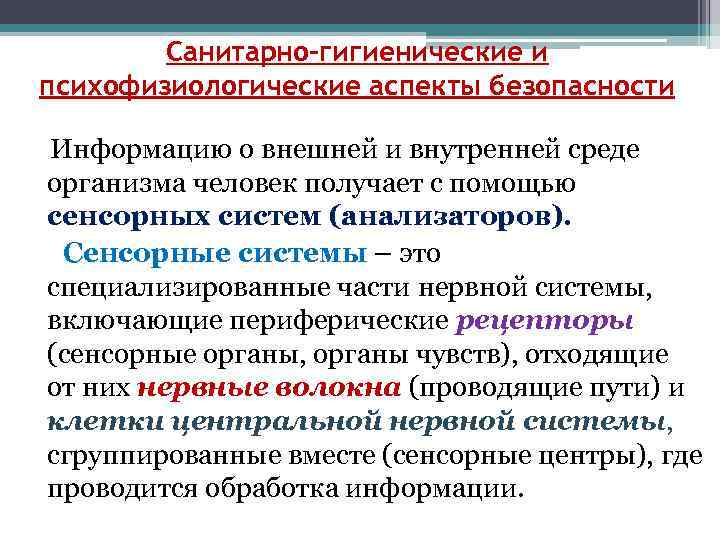 Санитарно-гигиенические и психофизиологические аспекты безопасности

Информацию о внешней и внутренней среде организма человек получает с помощью сенсорных систем (анализаторов).

Сенсорные системы – это специализированные части нервной системы, включающие периферические рецепторы (сенсорные органы, органы чувств), отходящие от них нервные волокна (проводящие пути) и клетки центральной нервной системы, сгруппированные вместе (сенсорные центры), где проводится обработка информации.